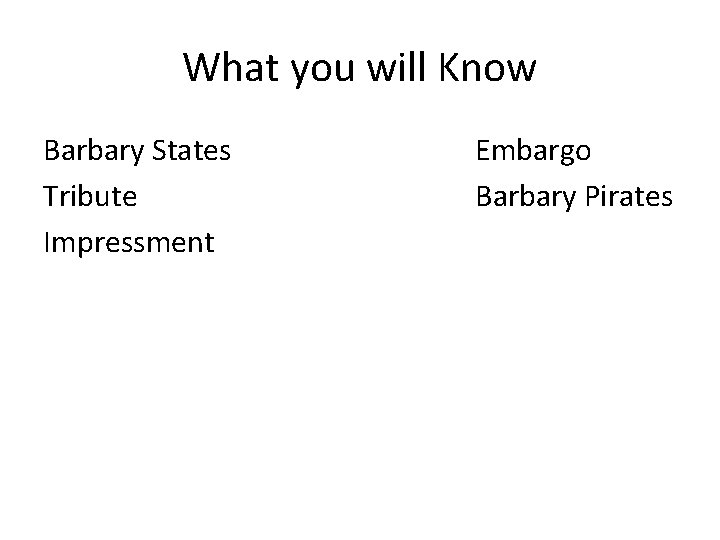 What you will Know

Barbary States
Tribute
Impressment

Embargo
Barbary Pirates